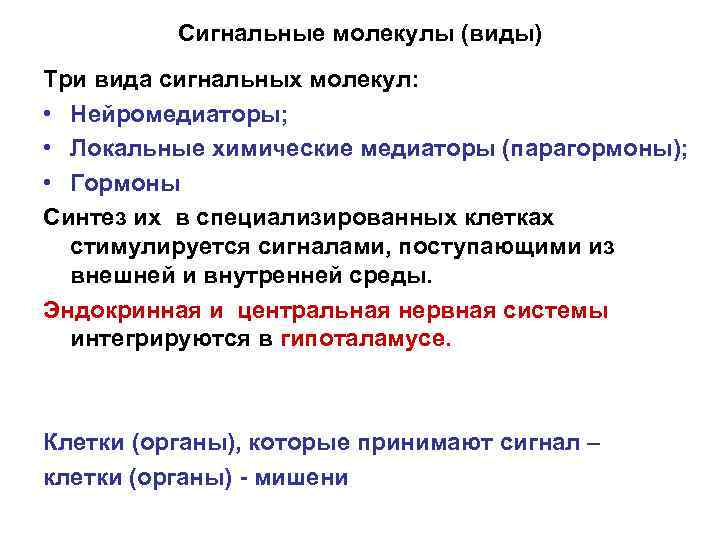 Сигнальные молекулы (виды)

Три вида сигнальных молекул:

• Нейромедиаторы;
• Локальные химические медиаторы (парагормоны);
• Гормоны

Синтез их в специализированных клетках стимулируется сигналами, поступающими из внешней и внутренней среды.

Эндокринная и центральная нервная системы интегрируются в гипоталамусе.

Клетки (органы), которые принимают сигнал –
клетки (органы) - мишени